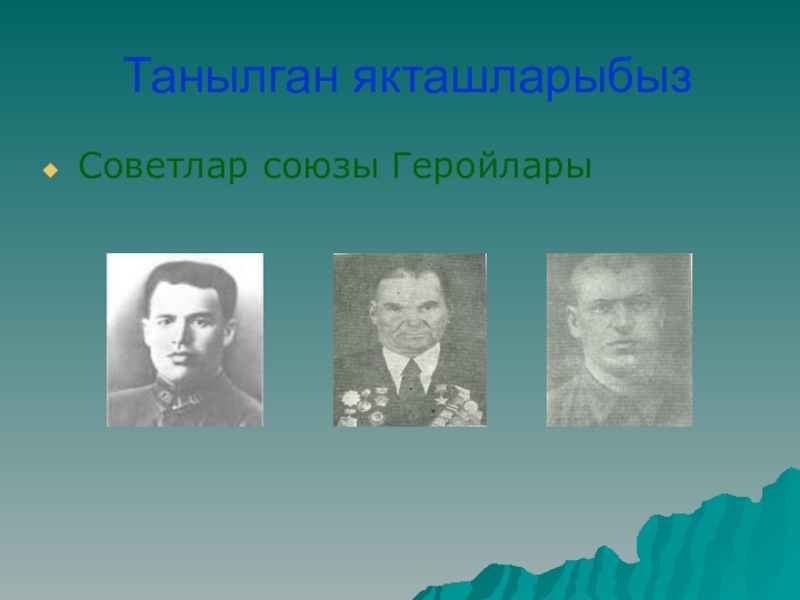 Танылган якташларыбыз

Советлар союзы Геройлары